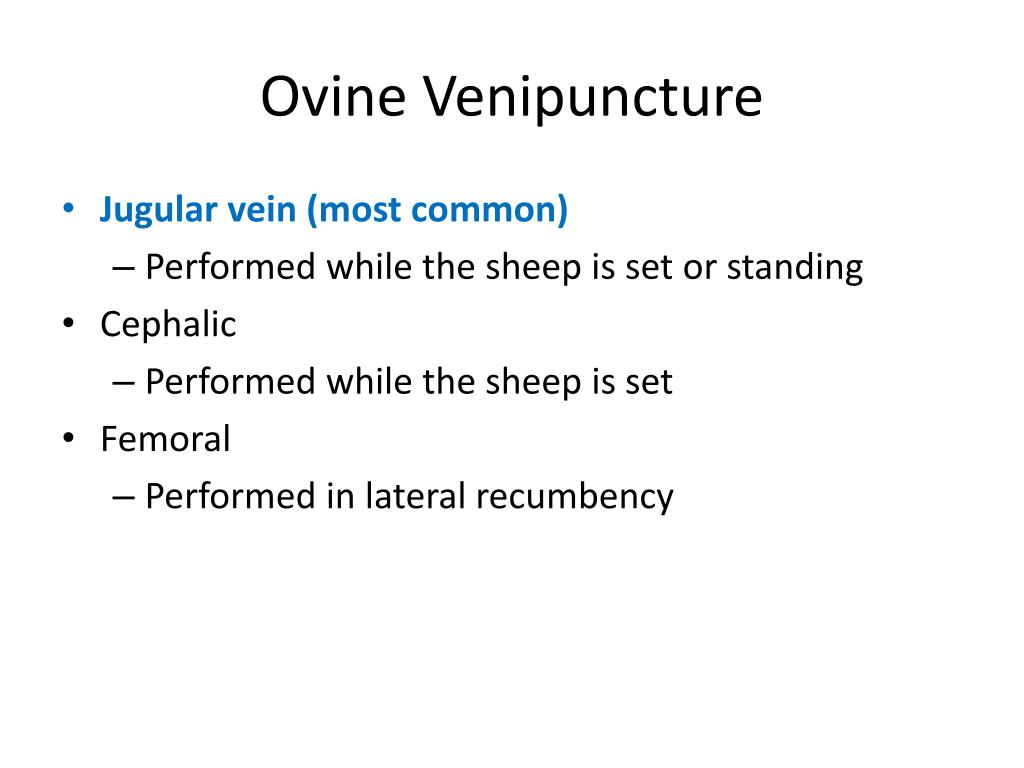 Ovine Venipuncture

• Jugular vein (most common)
– Performed while the sheep is set or standing
• Cephalic
– Performed while the sheep is set
• Femoral
– Performed in lateral recumbency